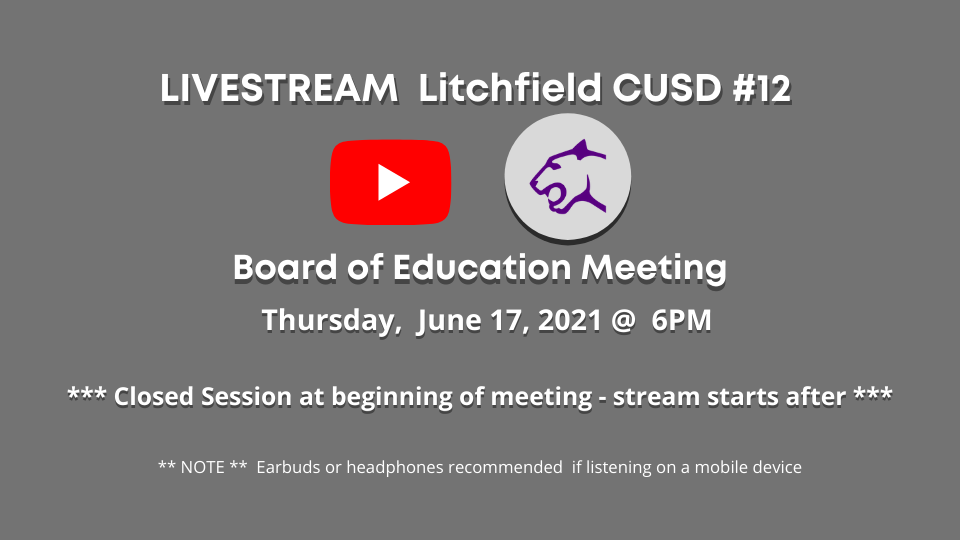 LIVESTREAM Litchfield CUSD #12

Board of Education Meeting

Thursday, June 17, 2021 @ 6PM

*** Closed Session at beginning of meeting - stream starts after ***

** NOTE ** Earbuds or headphones recommended if listening on a mobile device